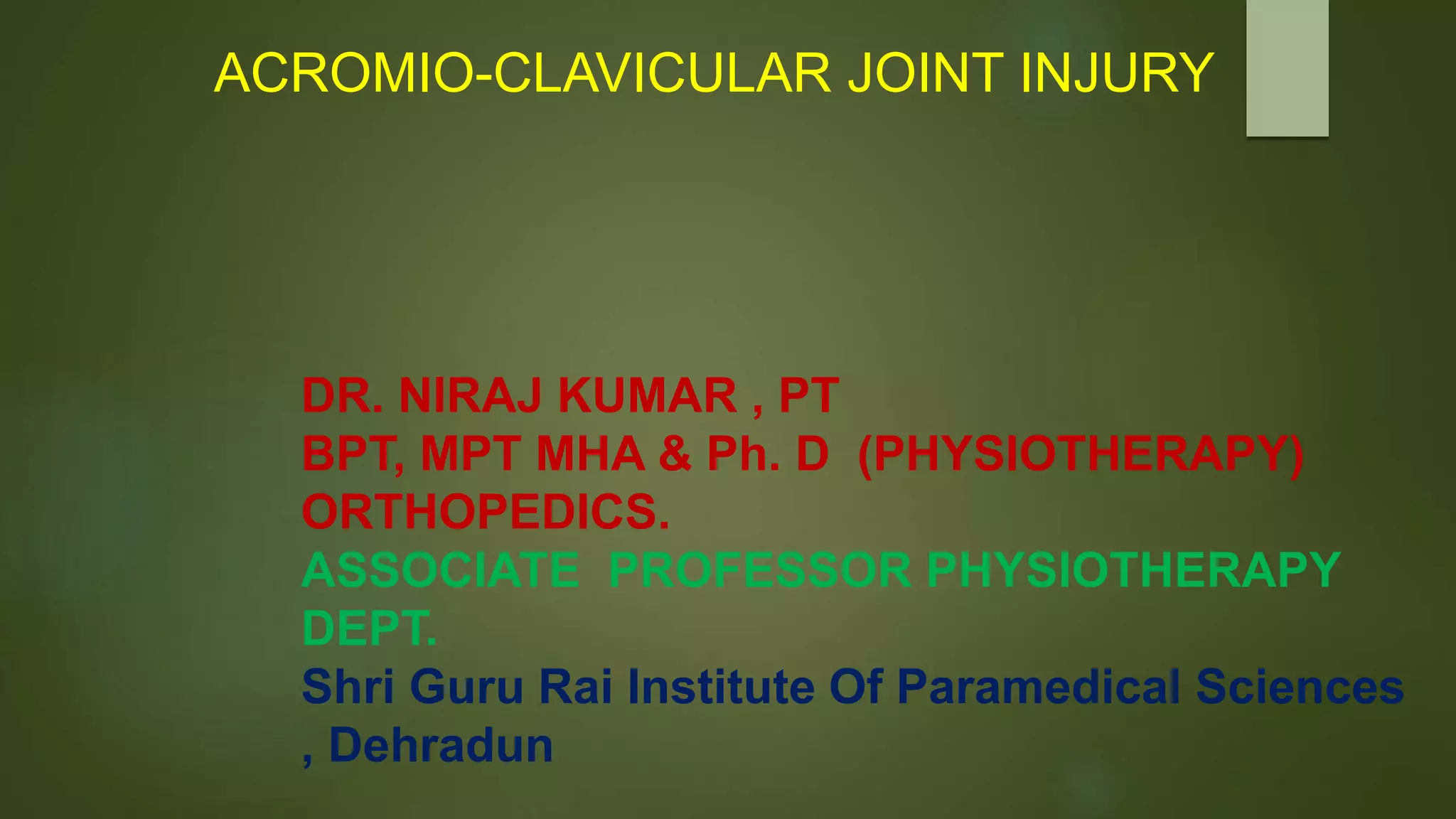 ACROMIO-CLAVICULAR JOINT INJURY

DR. NIRAJ KUMAR , PT
BPT, MPT MHA & Ph. D (PHYSIOTHERAPY) ORTHOPEDICS.
ASSOCIATE PROFESSOR PHYSIOTHERAPY DEPT.
Shri Guru Rai Institute Of Paramedical Sciences , Dehradun